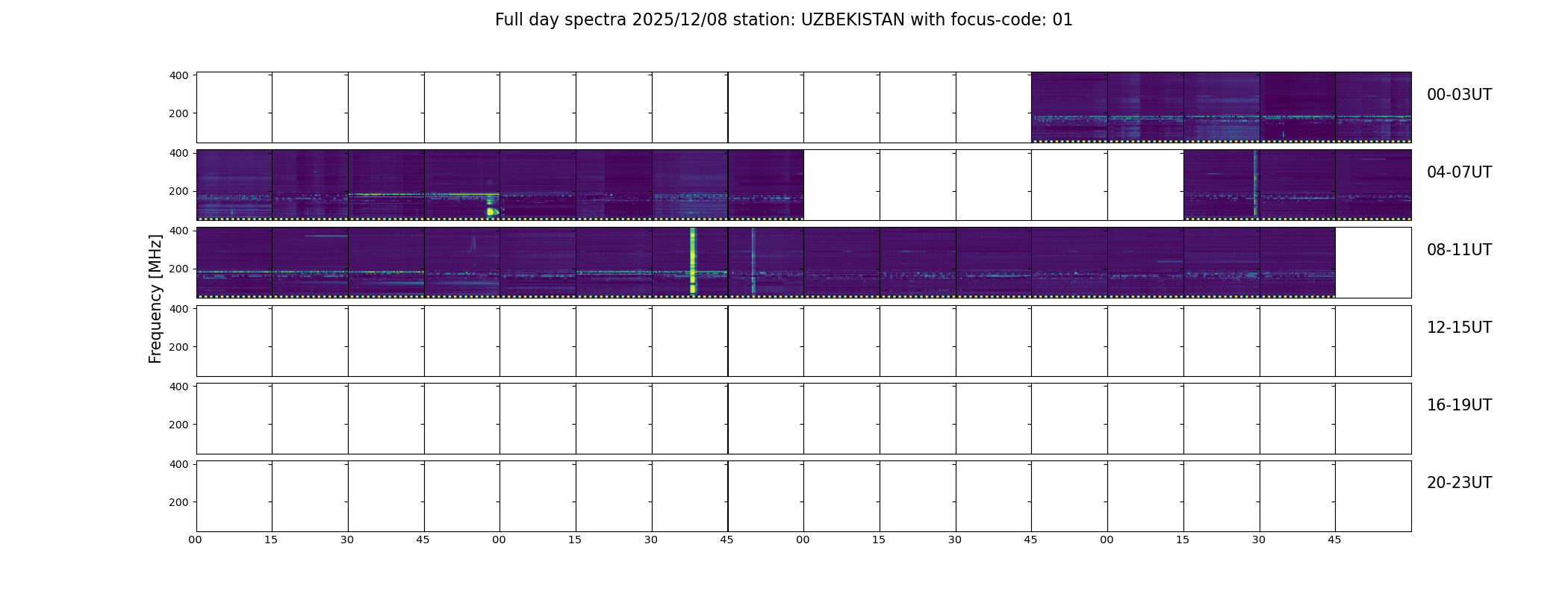 Full day spectra 2025/12/08 station: UZBEKISTAN with focus-code: 01

Frequency [MHz]

400
200
00-03UT

400
200
04-07UT

400
200
08-11UT

400
200
12-15UT

400
200
16-19UT

400
200
20-23UT

00 15 30 45 00 15 30 45 00 15 30 45 00 15 30 45